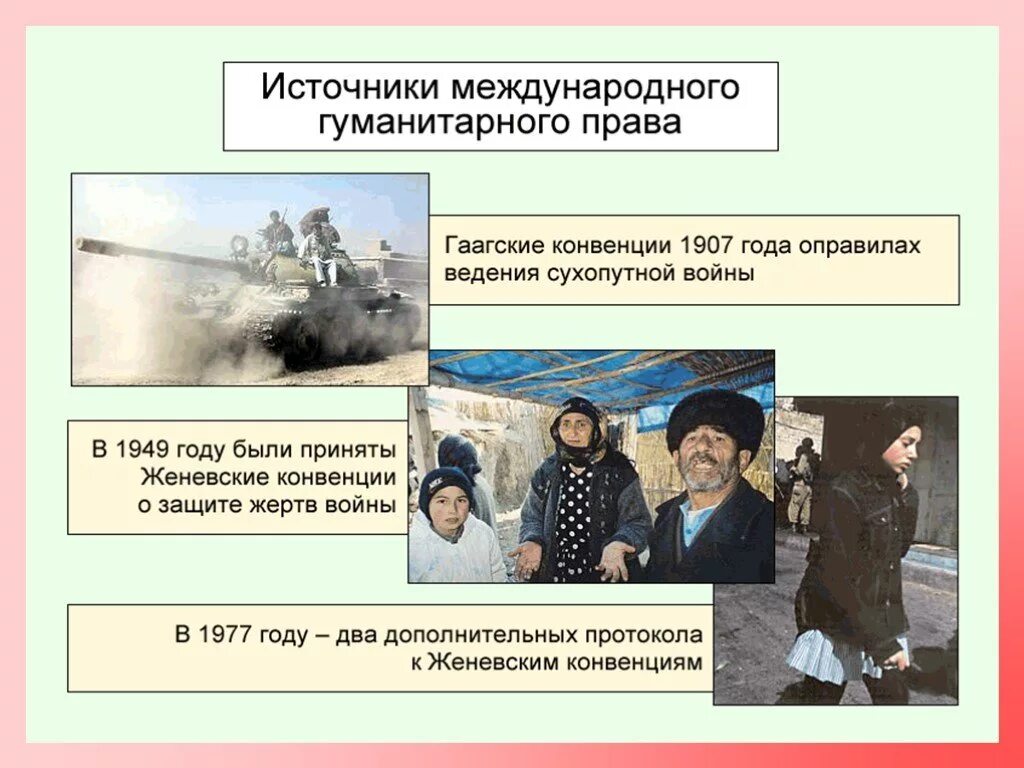 Источники международного гуманитарного права

Гаагские конвенции 1907 года оправилах ведения сухопутной войны

В 1949 году были приняты Женевские конвенции о защите жертв войны

В 1977 году – два дополнительных протокола к Женевским конвенциям